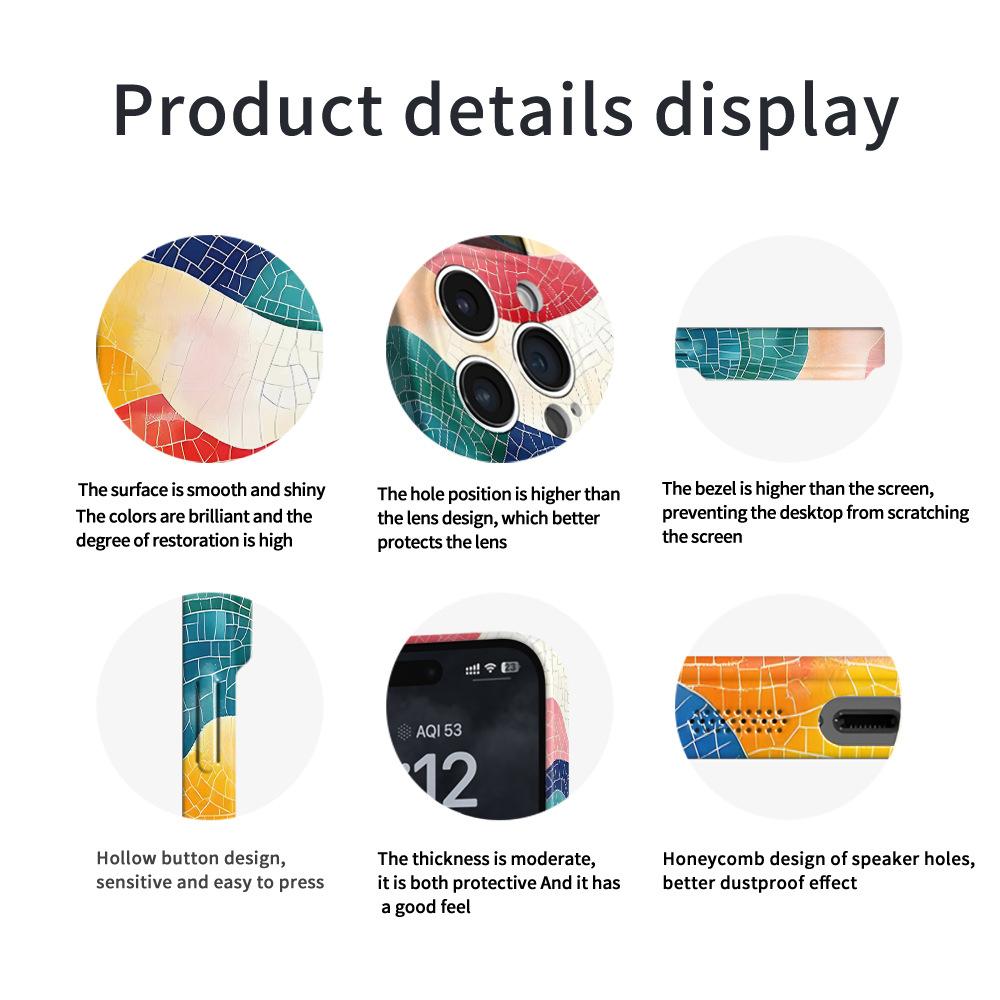 Product details display

The surface is smooth and shiny
The colors are brilliant and the degree of restoration is high

The hole position is higher than the lens design, which better protects the lens

The bezel is higher than the screen, preventing the desktop from scratching the screen

Hollow button design, sensitive and easy to press

The thickness is moderate, it is both protective And it has a good feel

Honeycomb design of speaker holes, better dustproof effect